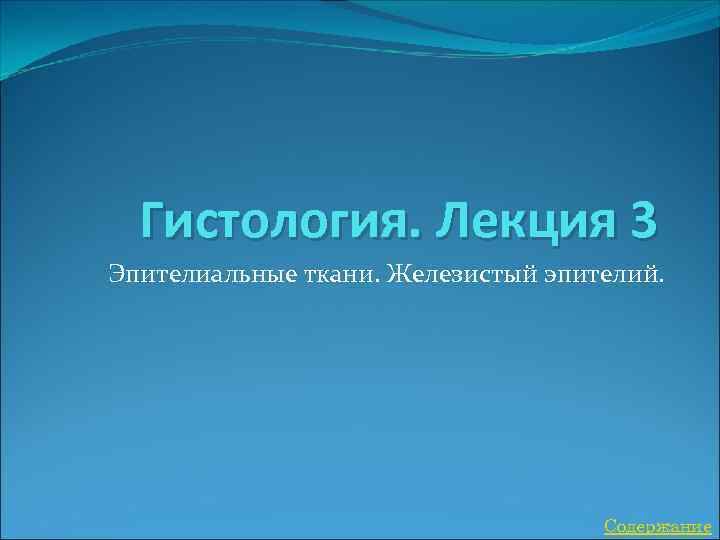 Гистология. Лекция 3

Эпителиальные ткани. Железистый эпителий.

Содержание